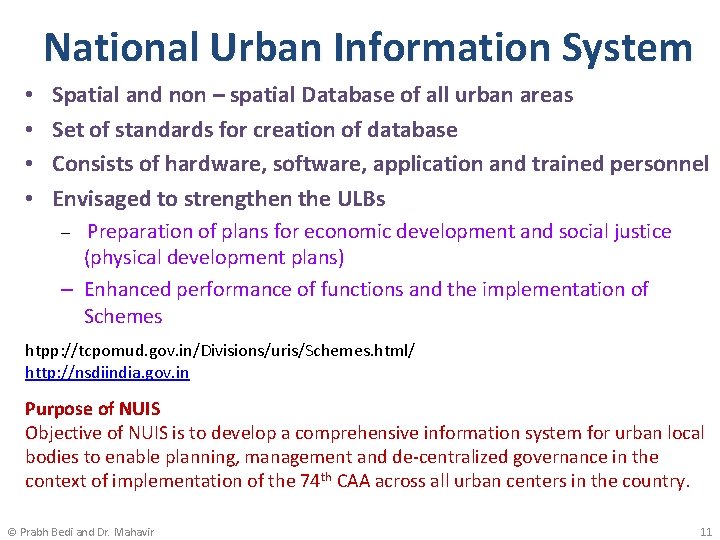 National Urban Information System

• Spatial and non – spatial Database of all urban areas
• Set of standards for creation of database
• Consists of hardware, software, application and trained personnel
• Envisaged to strengthen the ULBs
  – Preparation of plans for economic development and social justice (physical development plans)
  – Enhanced performance of functions and the implementation of Schemes

htpp://tcpomud.gov.in/Divisions/uris/Schemes.html/
http://nsdiindia.gov.in

Purpose of NUIS
Objective of NUIS is to develop a comprehensive information system for urban local bodies to enable planning, management and de-centralized governance in the context of implementation of the 74$^{th}$ CAA across all urban centers in the country.

© Prabh Bedi and Dr. Mahavir

11